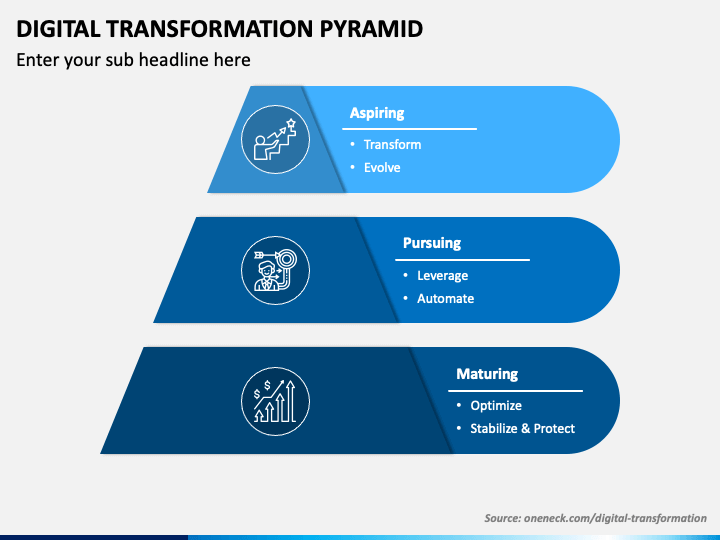 DIGITAL TRANSFORMATION PYRAMID

Enter your sub headline here

Aspiring

• Transform
• Evolve

Pursuing

• Leverage
• Automate

Maturing

• Optimize
• Stabilize & Protect

Source: oneneck.com/digital-transformation